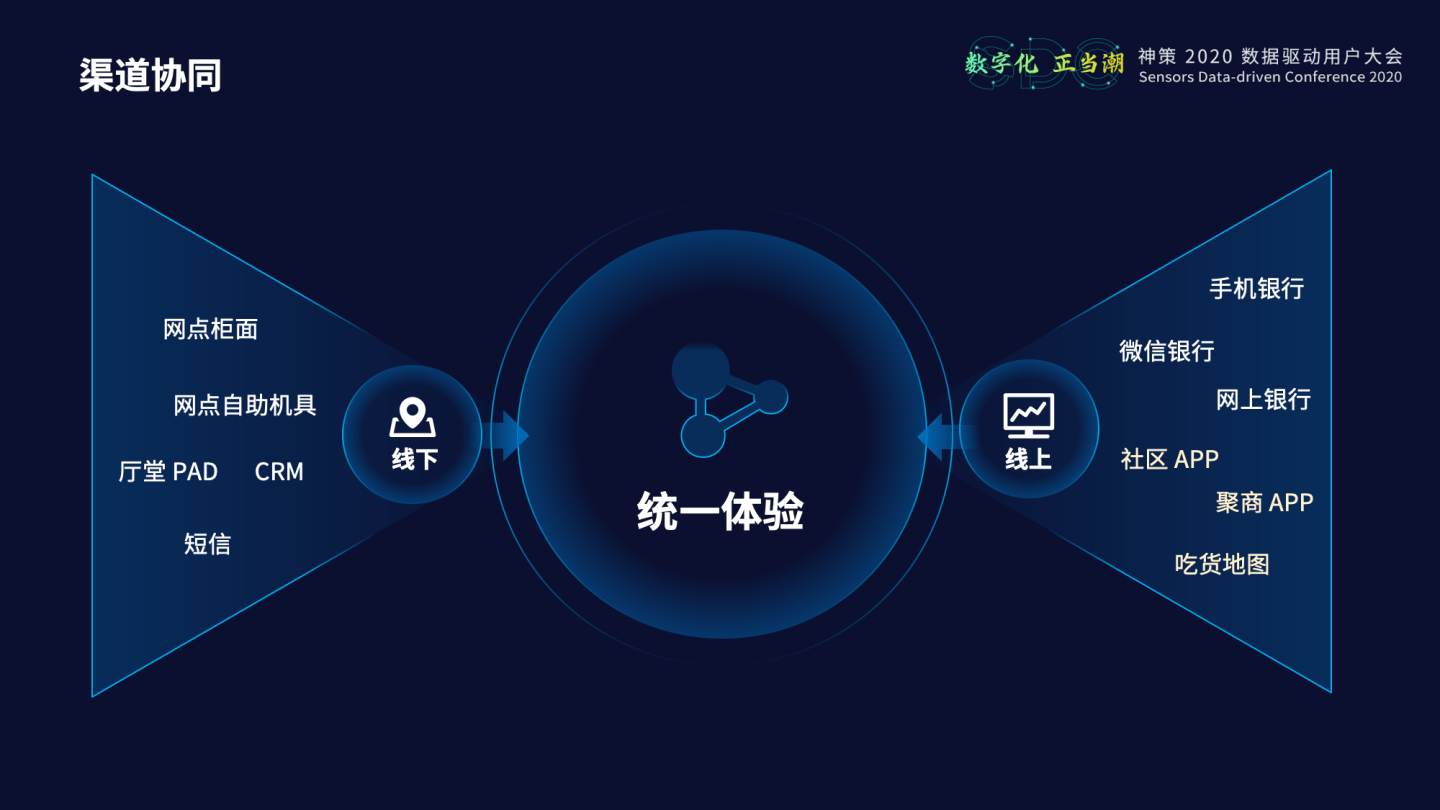 渠道协同

数字化 正当潮 神策 2020 数据驱动用户大会
Sensors Data-driven Conference 2020

网点柜面

网点自助机具

厅堂 PAD CRM

短信

线下

统一体验

线上

手机银行

微信银行

网上银行

社区 APP

聚商 APP

吃货地图